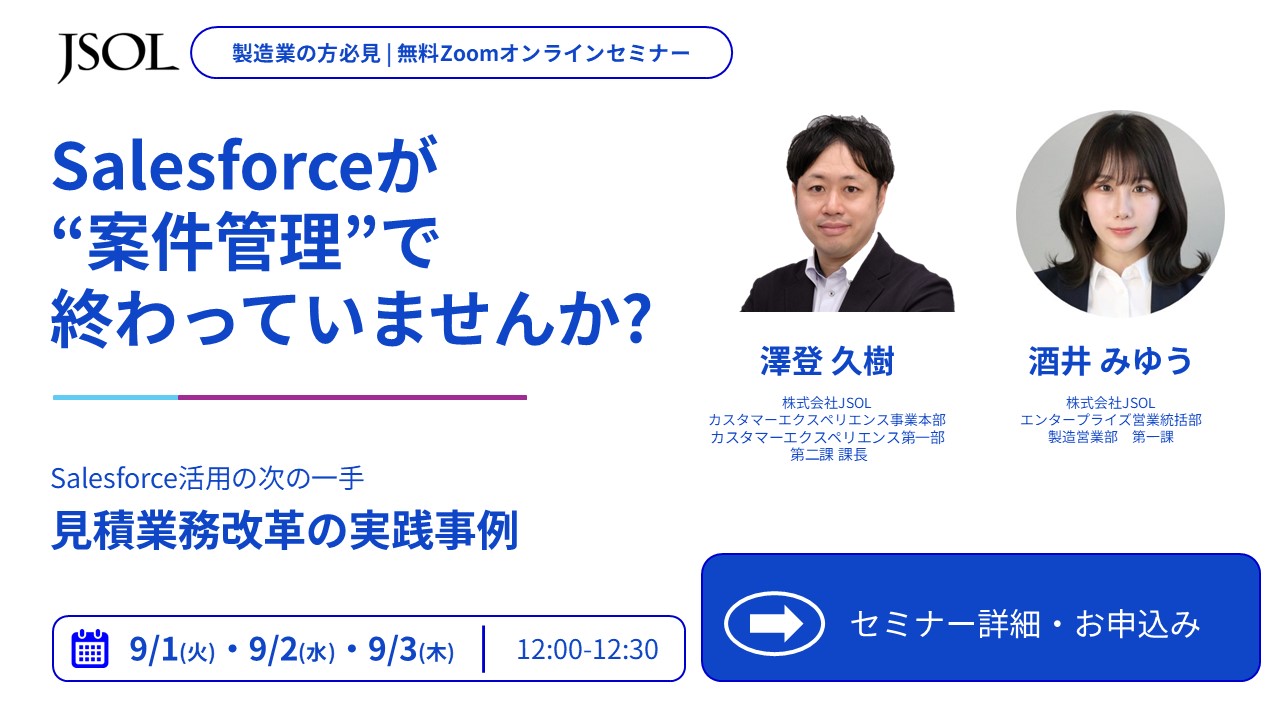 JSOL

製造業の方必見 | 無料Zoomオンラインセミナー

Salesforceが
“案件管理”で
終わっていませんか?

Salesforce活用の次の一手
見積業務改革の実践事例

9/1(火)・9/2(水)・9/3(木) 12:00-12:30

澤登 久樹
株式会社JSOL
カスタマーエクスペリエンス事業本部
カスタマーエクスペリエンス第一部
第二課 課長

酒井 みゆう
株式会社JSOL
エンタープライズ営業統括部
製造営業部 第一課

セミナー詳細・お申込み